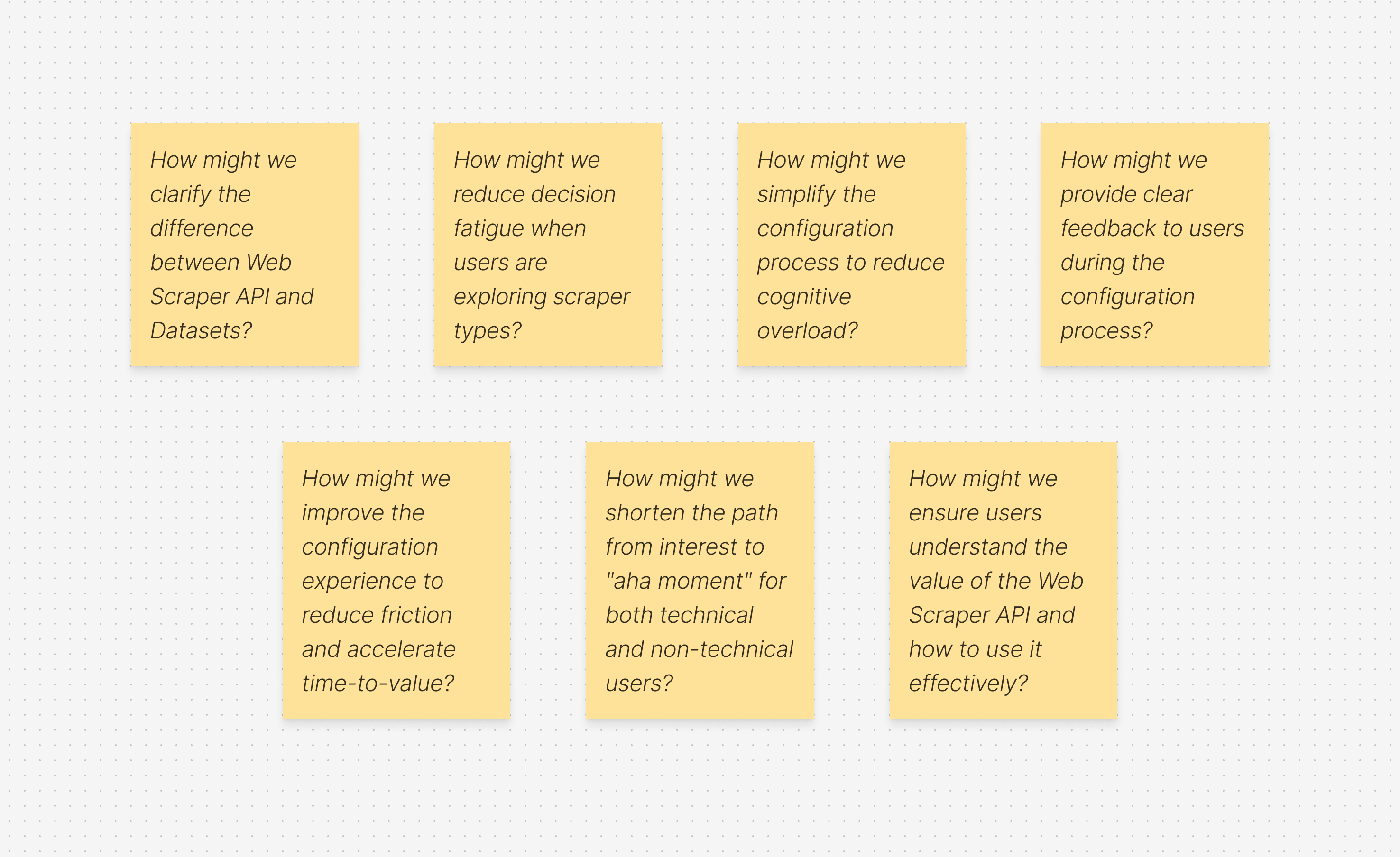 How might we clarify the difference between Web Scraper API and Datasets?

How might we reduce decision fatigue when users are exploring scraper types?

How might we simplify the configuration process to reduce cognitive overload?

How might we provide clear feedback to users during the configuration process?

How might we improve the configuration experience to reduce friction and accelerate time-to-value?

How might we shorten the path from interest to "aha moment" for both technical and non-technical users?

How might we ensure users understand the value of the Web Scraper API and how to use it effectively?